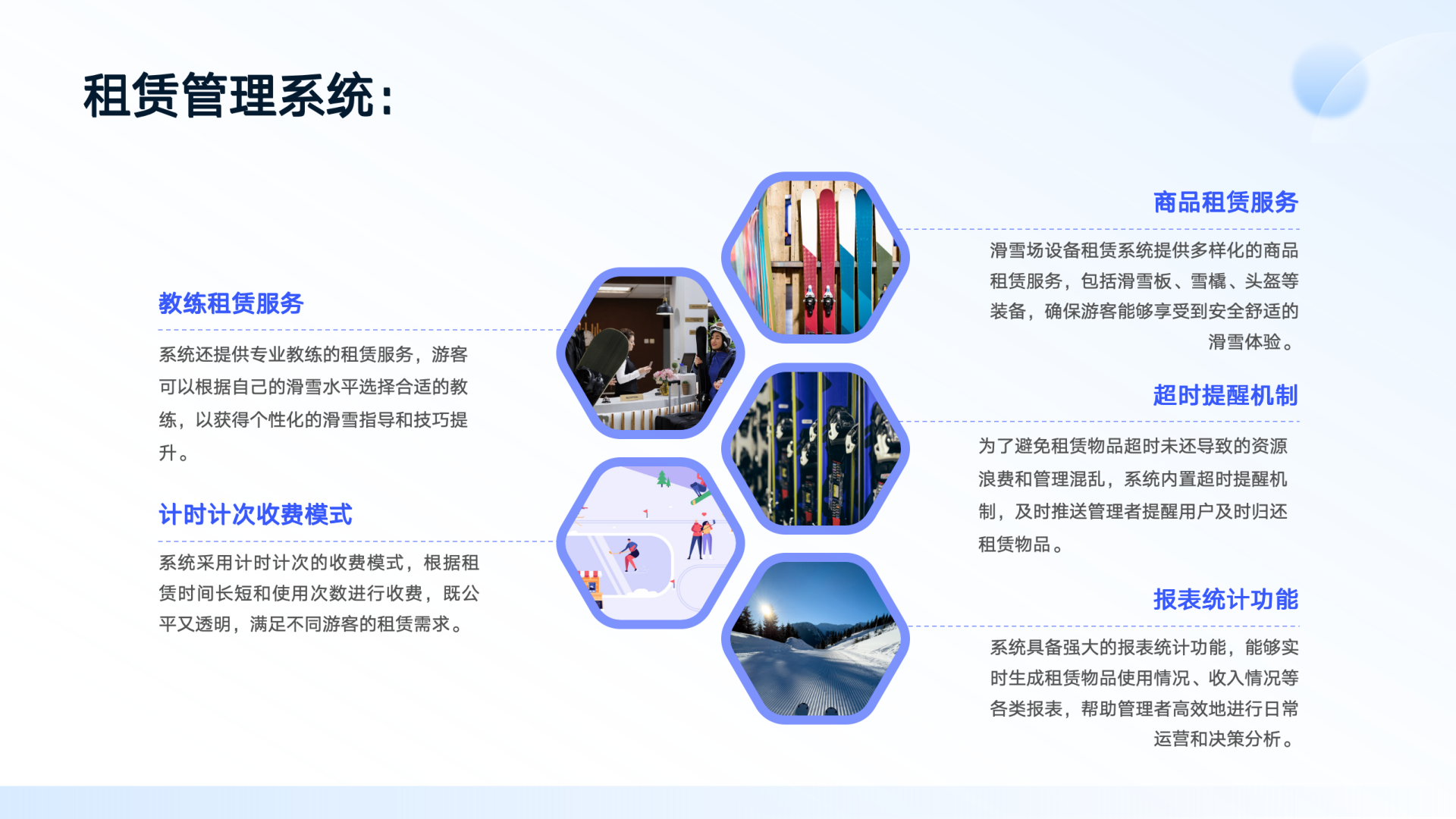 租赁管理系统：

教练租赁服务

系统还提供专业教练的租赁服务，游客可以根据自己的滑雪水平选择合适的教练，以获得个性化的滑雪指导和技巧提升。

计时计次收费模式

系统采用计时计次的收费模式，根据租赁时间长短和使用次数进行收费，既公平又透明，满足不同游客的租赁需求。

商品租赁服务

滑雪场设备租赁系统提供多样化的商品租赁服务，包括滑雪板、雪橇、头盔等装备，确保游客能够享受到安全舒适的滑雪体验。

超时提醒机制

为了避免租赁物品超时未还导致的资源浪费和管理混乱，系统内置超时提醒机制，及时推送管理者提醒用户及时归还租赁物品。

报表统计功能

系统具备强大的报表统计功能，能够实时生成租赁物品使用情况、收入情况等各类报表，帮助管理者高效地进行日常运营和决策分析。